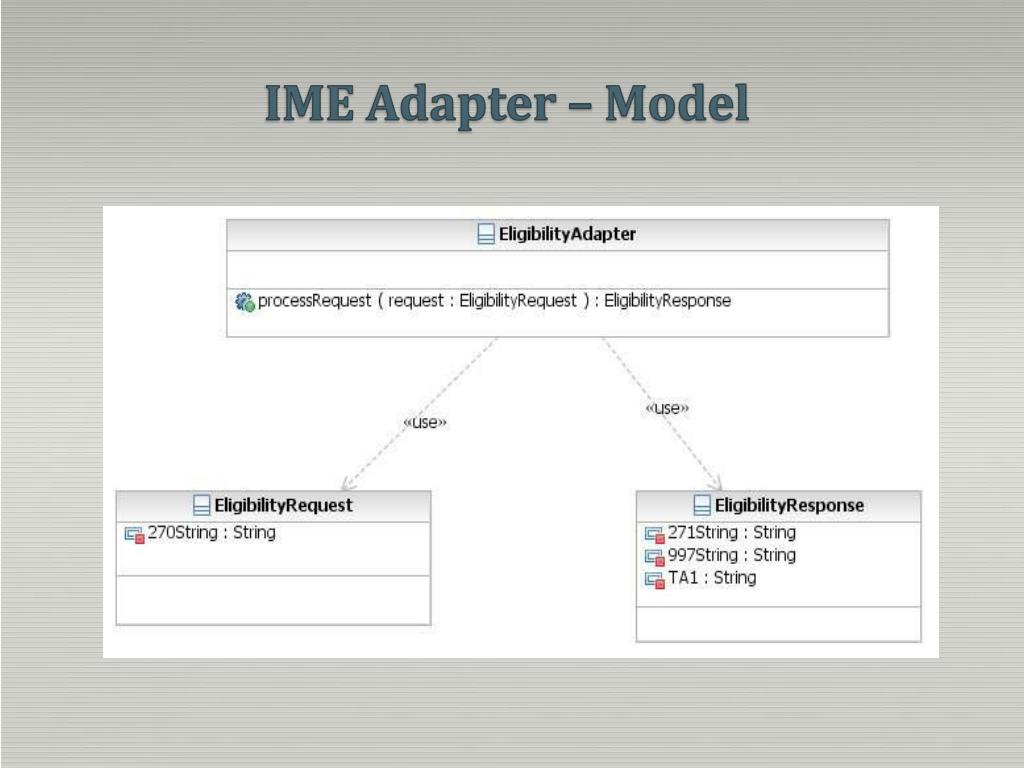 IME Adapter – Model

EligibilityAdapter

processRequest ( request : EligibilityRequest ) : EligibilityResponse

«use»

«use»

EligibilityRequest

270String : String

EligibilityResponse

271String : String
997String : String
TA1 : String